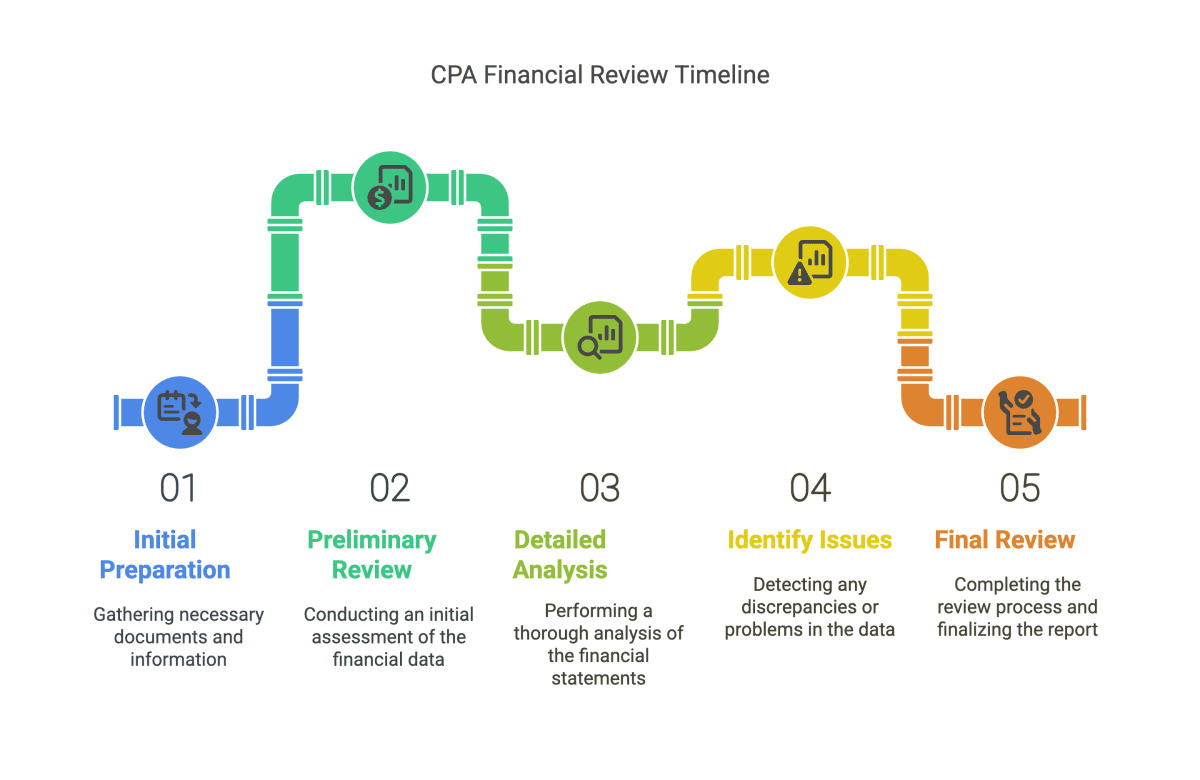 CPA Financial Review Timeline

01

Initial Preparation

Gathering necessary documents and information

02

Preliminary Review

Conducting an initial assessment of the financial data

03

Detailed Analysis

Performing a thorough analysis of the financial statements

04

Identify Issues

Detecting any discrepancies or problems in the data

05

Final Review

Completing the review process and finalizing the report